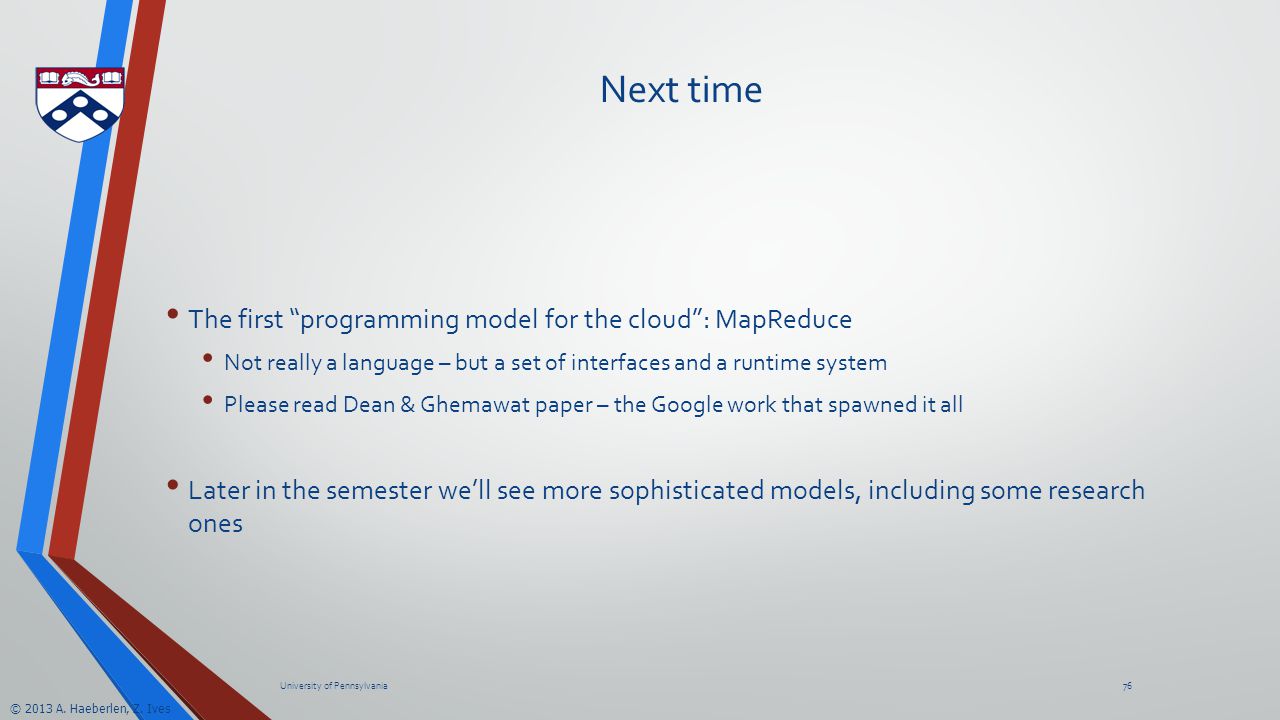 Next time

• The first "programming model for the cloud": MapReduce
  • Not really a language – but a set of interfaces and a runtime system
  • Please read Dean & Ghemawat paper – the Google work that spawned it all

• Later in the semester we'll see more sophisticated models, including some research ones

University of Pennsylvania

76

© 2013 A. Haeberlen, Z. Ives